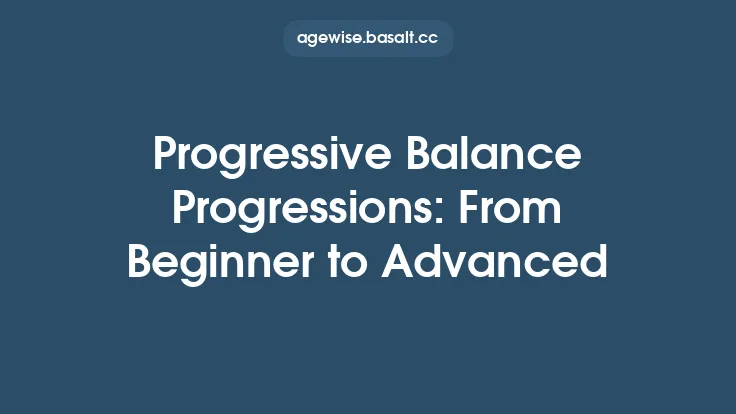 agewise.basalt.cc

Progressive Balance Progressions: From Beginner to Advanced